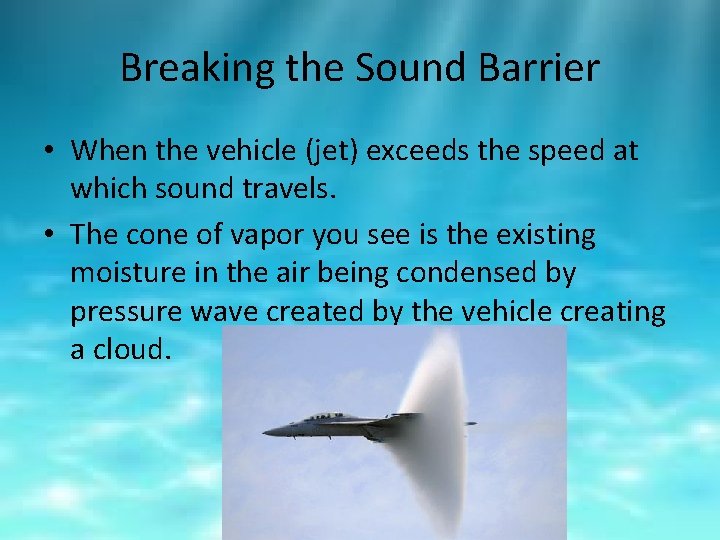 Breaking the Sound Barrier

• When the vehicle (jet) exceeds the speed at which sound travels.

• The cone of vapor you see is the existing moisture in the air being condensed by pressure wave created by the vehicle creating a cloud.